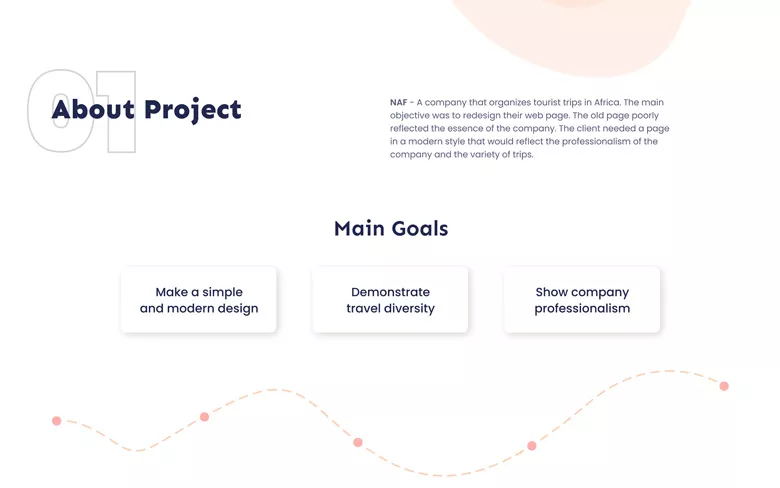 01

About Project

NAF - A company that organizes tourist trips in Africa. The main objective was to redesign their web page. The old page poorly reflected the essence of the company. The client needed a page in a modern style that would reflect the professionalism of the company and the variety of trips.

Main Goals

Make a simple and modern design

Demonstrate travel diversity

Show company professionalism